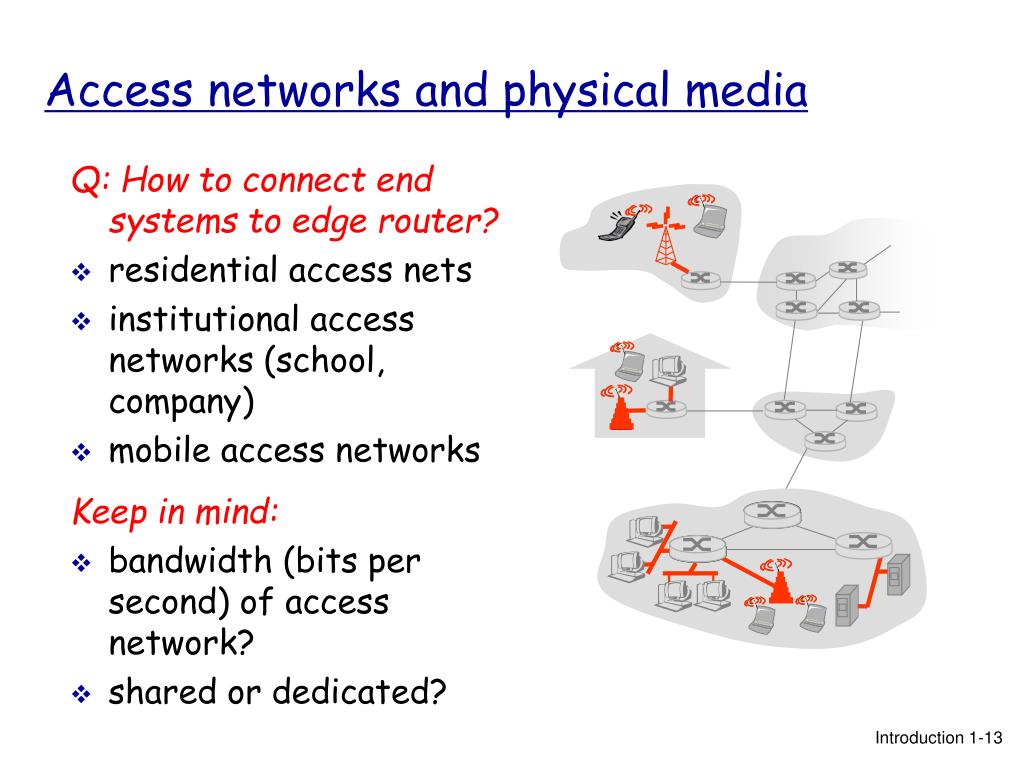 Access networks and physical media

Q: How to connect end systems to edge router?

❖ residential access nets
❖ institutional access networks (school, company)
❖ mobile access networks

Keep in mind:

❖ bandwidth (bits per second) of access network?
❖ shared or dedicated?

Introduction 1-13